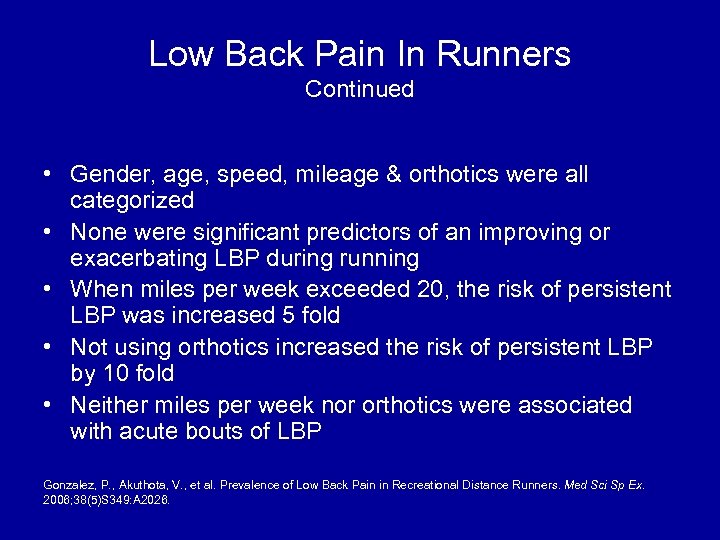 Low Back Pain In Runners
Continued

• Gender, age, speed, mileage & orthotics were all categorized
• None were significant predictors of an improving or exacerbating LBP during running
• When miles per week exceeded 20, the risk of persistent LBP was increased 5 fold
• Not using orthotics increased the risk of persistent LBP by 10 fold
• Neither miles per week nor orthotics were associated with acute bouts of LBP

Gonzalez, P., Akuthota, V., et al. Prevalence of Low Back Pain in Recreational Distance Runners. Med Sci Sp Ex. 2006;38(5)S349:A2026.